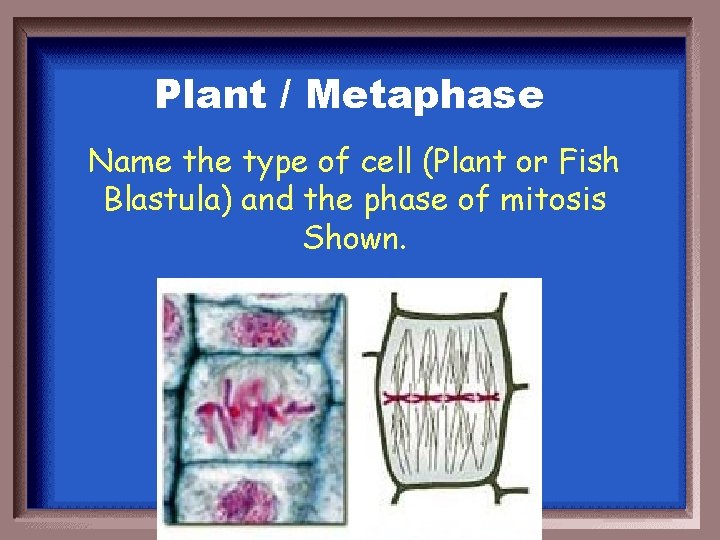 Plant / Metaphase

Name the type of cell (Plant or Fish Blastula) and the phase of mitosis Shown.